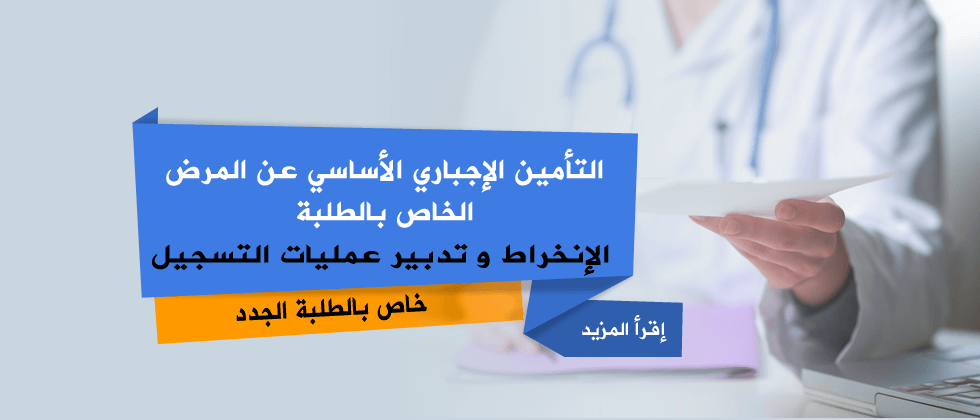 التأمين الإجباري الأساسي عن المرض
الخاص بالطلبة
الإنخراط و تدبير عمليات التسجيل

خاص بالطلبة الجدد

إقرأ المزيد